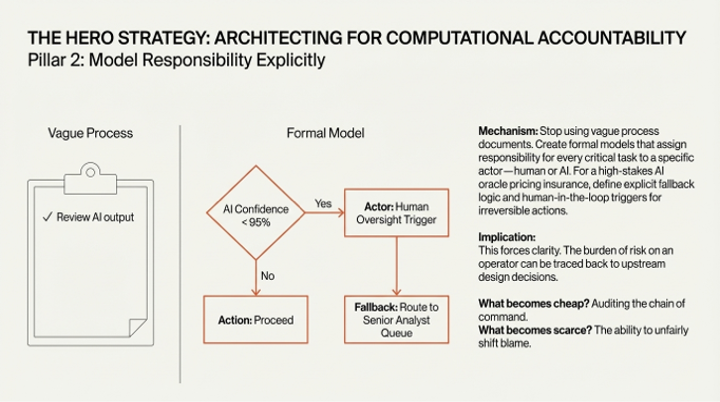 THE HERO STRATEGY: ARCHITECTING FOR COMPUTATIONAL ACCOUNTABILITY
Pillar 2: Model Responsibility Explicitly

Vague Process

✓ Review AI output

Formal Model

AI Confidence < 95%

Yes

Actor: Human Oversight Trigger

No

Action: Proceed

Fallback: Route to Senior Analyst Queue

Mechanism: Stop using vague process documents. Create formal models that assign responsibility for every critical task to a specific actor—human or AI. For a high-stakes AI oracle pricing insurance, define explicit fallback logic and human-in-the-loop triggers for irreversible actions.

Implication:
This forces clarity. The burden of risk on an operator can be traced back to upstream design decisions.

What becomes cheap? Auditing the chain of command.
What becomes scarce? The ability to unfairly shift blame.